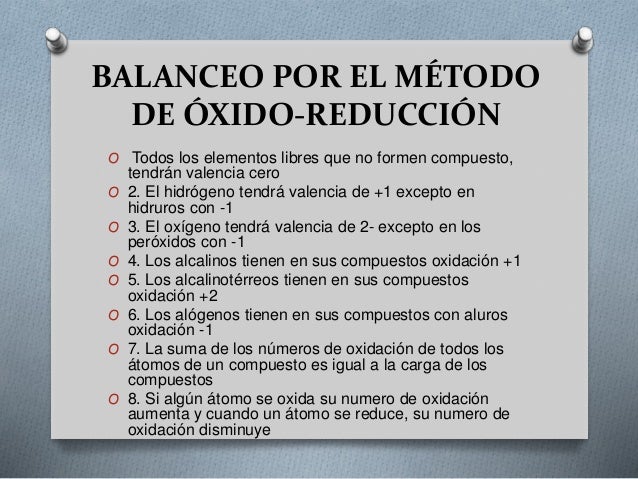 BALANCEO POR EL MÉTODO DE ÓXIDO-REDUCCIÓN

O Todos los elementos libres que no formen compuesto, tendrán valencia cero
O 2. El hidrógeno tendrá valencia de +1 excepto en hidruros con -1
O 3. El oxígeno tendrá valencia de 2- excepto en los peróxidos con -1
O 4. Los alcalinos tienen en sus compuestos oxidación +1
O 5. Los alcalinotérreos tienen en sus compuestos oxidación +2
O 6. Los alógenos tienen en sus compuestos con aluros oxidación -1
O 7. La suma de los números de oxidación de todos los átomos de un compuesto es igual a la carga de los compuestos
O 8. Si algún átomo se oxida su numero de oxidación aumenta y cuando un átomo se reduce, su numero de oxidación disminuye